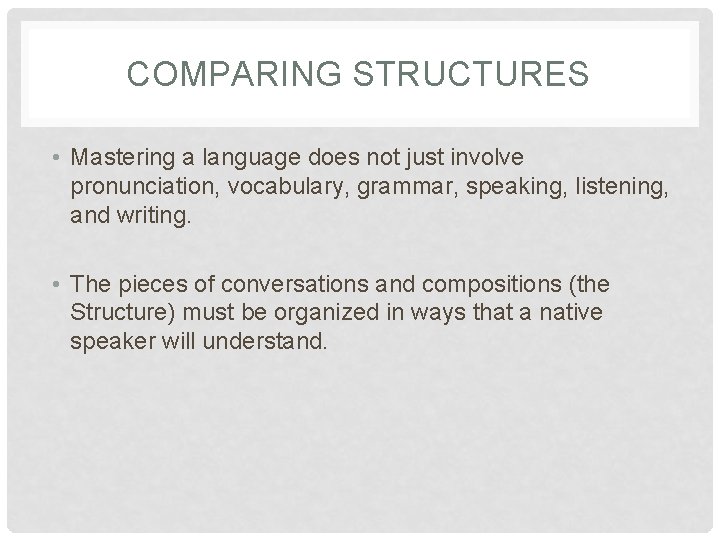 COMPARING STRUCTURES

• Mastering a language does not just involve pronunciation, vocabulary, grammar, speaking, listening, and writing.

• The pieces of conversations and compositions (the Structure) must be organized in ways that a native speaker will understand.